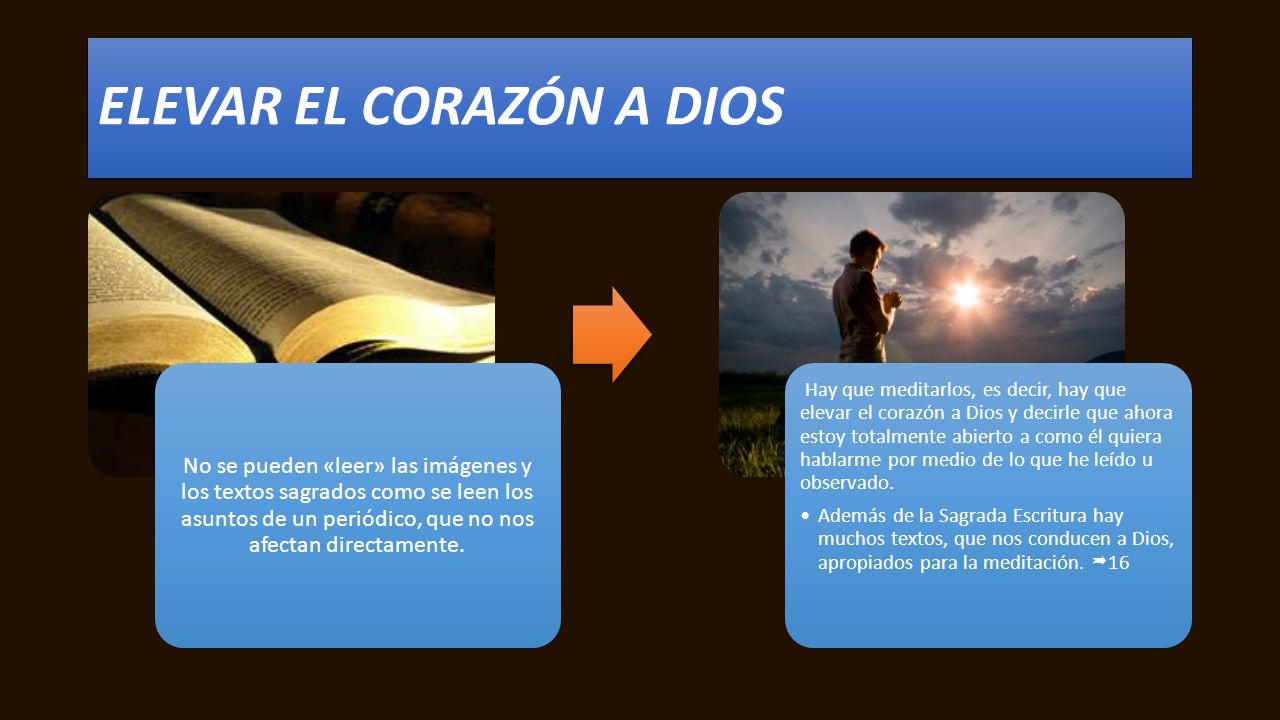 ELEVAR EL CORAZÓN A DIOS

No se pueden «leer» las imágenes y los textos sagrados como se leen los asuntos de un periódico, que no nos afectan directamente.

Hay que meditarlos, es decir, hay que elevar el corazón a Dios y decirle que ahora estoy totalmente abierto a como él quiera hablarme por medio de lo que he leído u observado.

• Además de la Sagrada Escritura hay muchos textos, que nos conducen a Dios, apropiados para la meditación. ➡16